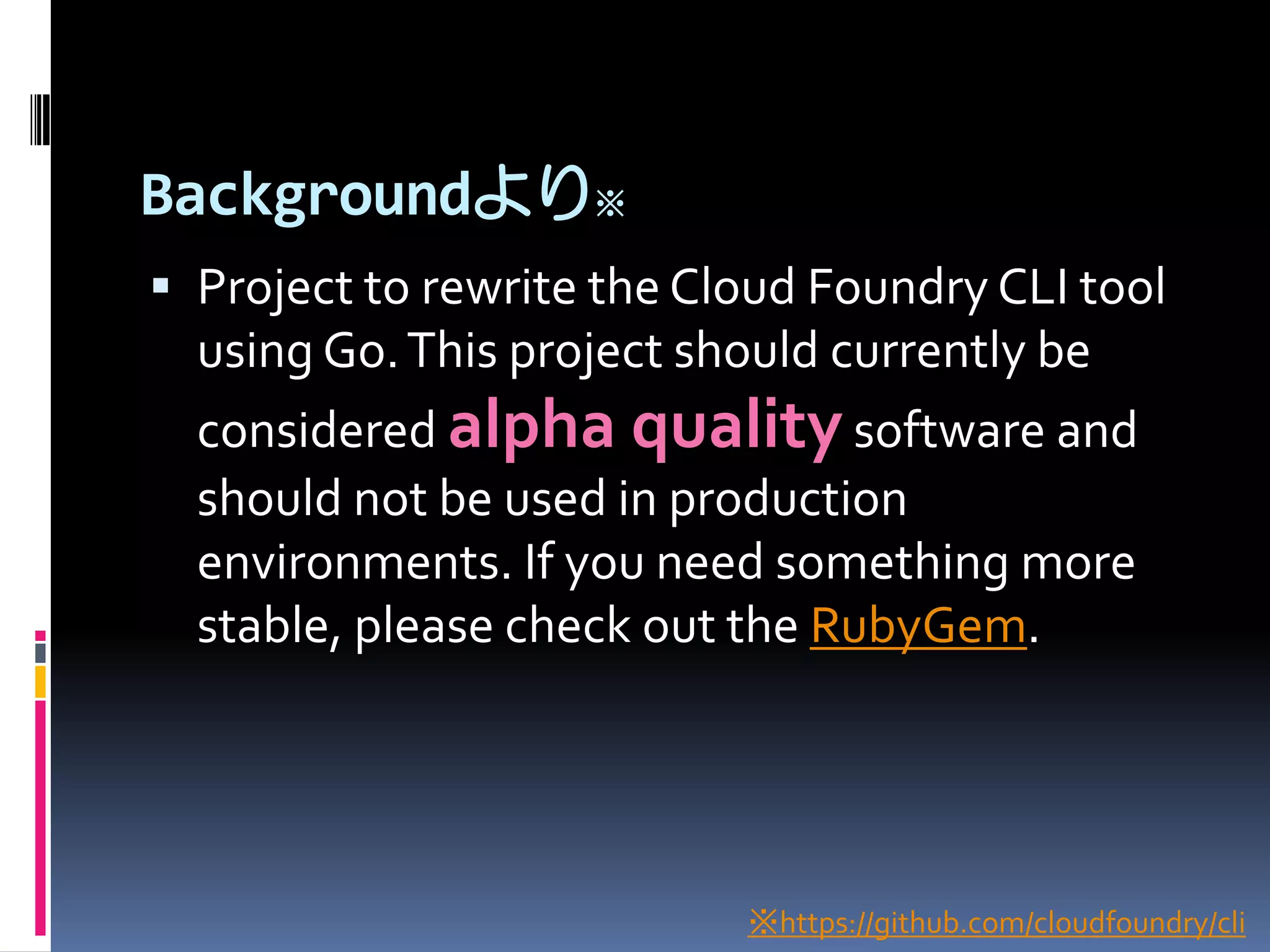 Backgroundより※

▪ Project to rewrite the Cloud Foundry CLI tool using Go. This project should currently be considered alpha quality software and should not be used in production environments. If you need something more stable, please check out the RubyGem.

※https://github.com/cloudfoundry/cli